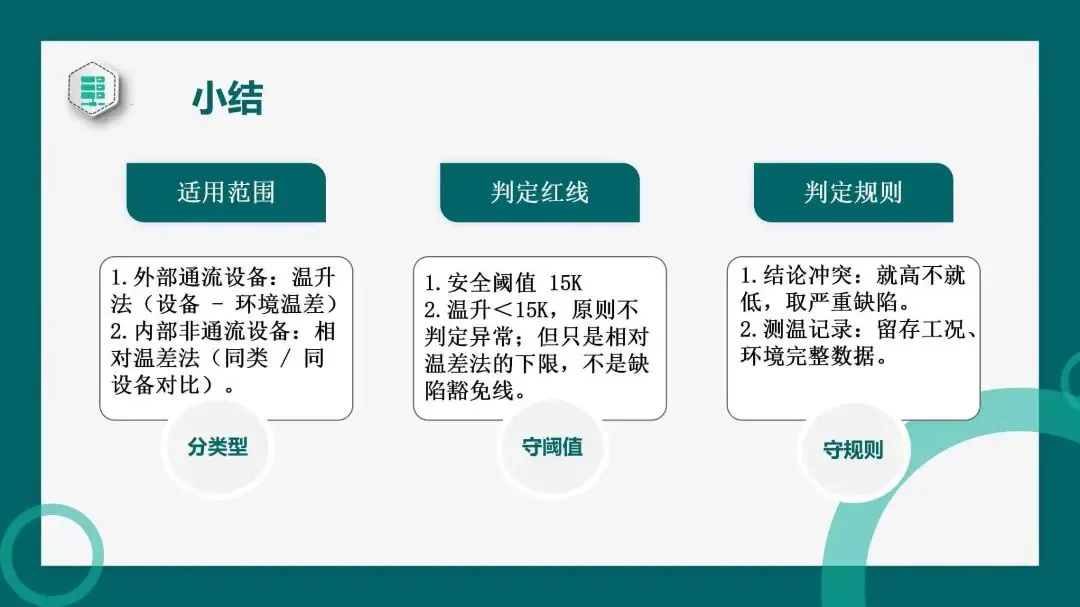 小结

适用范围

1.外部通流设备：温升法（设备 - 环境温差）
2.内部非通流设备：相对温差法（同类 / 同设备对比）。

分类型

判定红线

1.安全阈值 15K
2.温升＜15K，原则不判定异常；但只是相对温差法的下限，不是缺陷豁免线。

守阈值

判定规则

1.结论冲突：就高不就低，取严重缺陷。
2.测温记录：留存工况、环境完整数据。

守规则